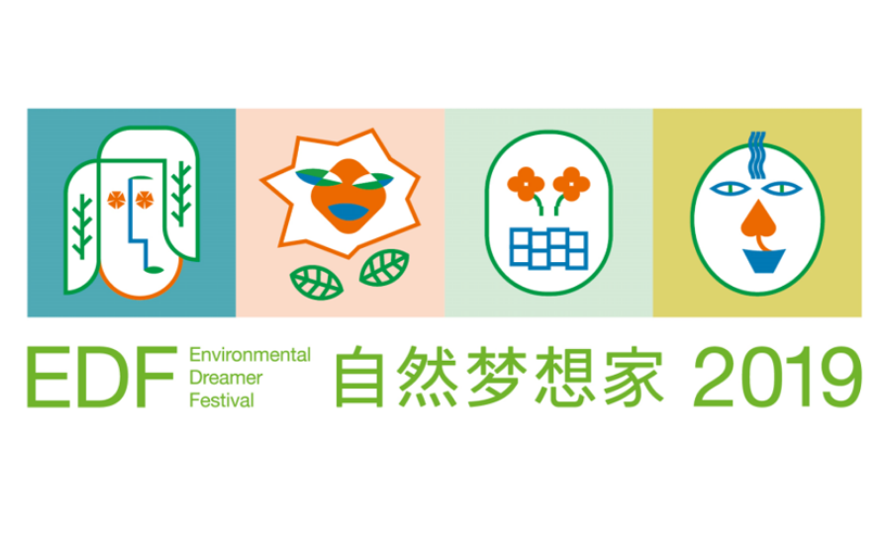 EDF Environmental Dreamer Festival 自然梦想家 2019